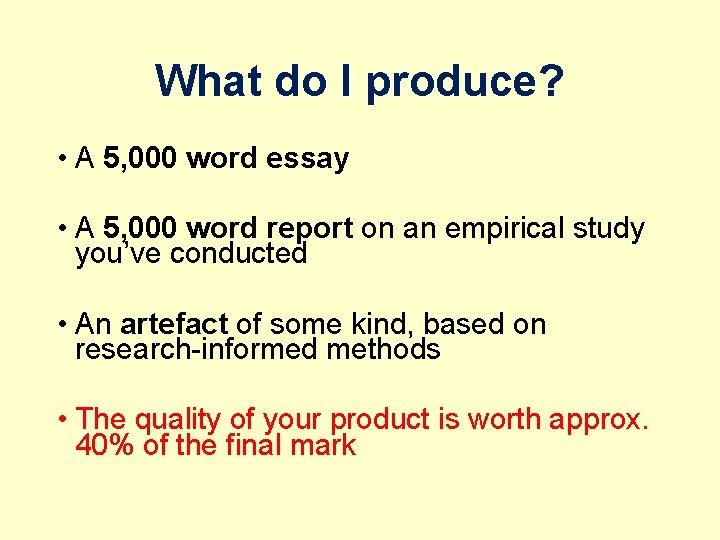 What do I produce?

• A 5,000 word essay

• A 5,000 word report on an empirical study you've conducted

• An artefact of some kind, based on research-informed methods

• The quality of your product is worth approx. 40% of the final mark